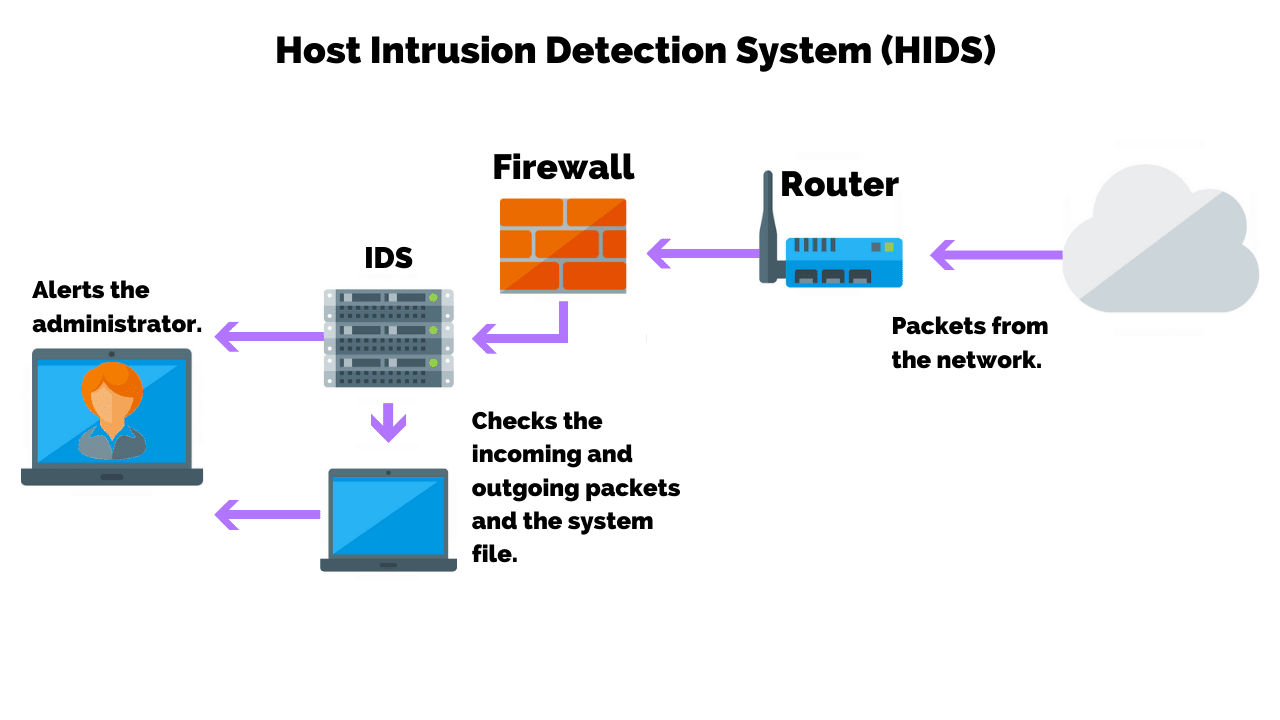 Host Intrusion Detection System (HIDS)

Firewall

Router

IDS

Alerts the administrator.

Packets from the network.

Checks the incoming and outgoing packets and the system file.